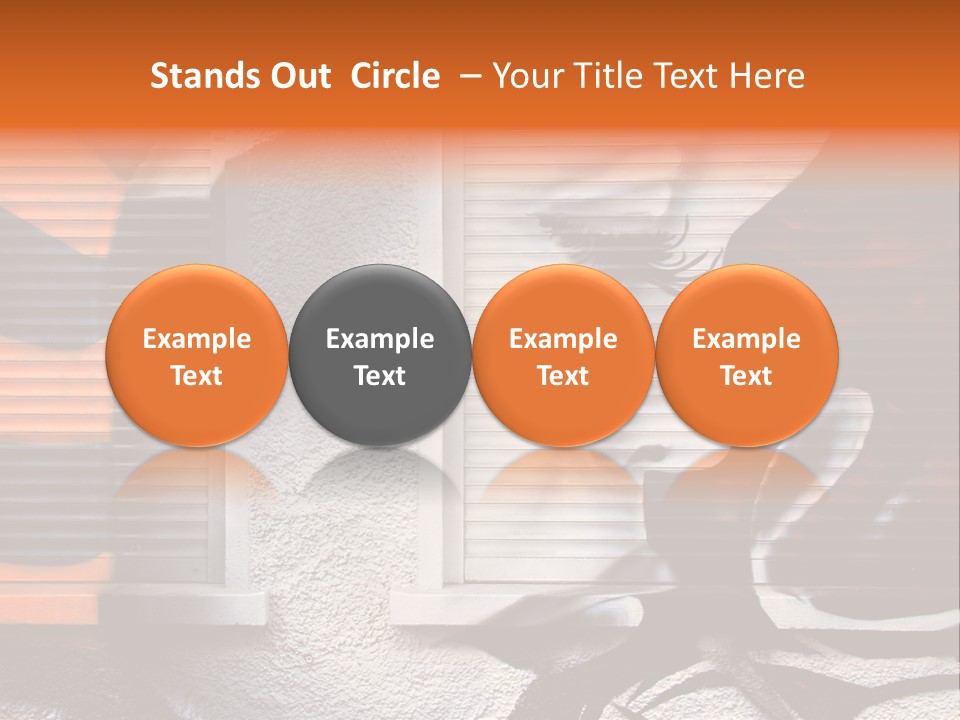 Stands Out Circle – Your Title Text Here

Example Text

Example Text

Example Text

Example Text